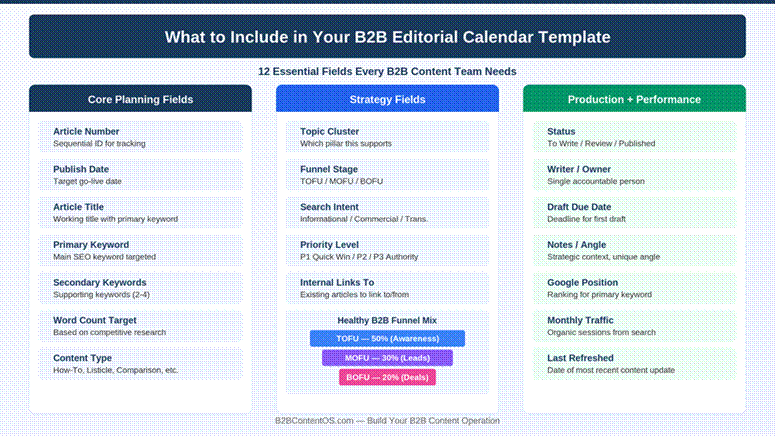 What to Include in Your B2B Editorial Calendar Template

12 Essential Fields Every B2B Content Team Needs

Core Planning Fields

Article Number
Sequential ID for tracking

Publish Date
Target go-live date

Article Title
Working title with primary keyword

Primary Keyword
Main SEO keyword targeted

Secondary Keywords
Supporting keywords (2-4)

Word Count Target
Based on competitive research

Content Type
How-To, Listicle, Comparison, etc.

Strategy Fields

Topic Cluster
Which pillar this supports

Funnel Stage
TOFU / MOFU / BOFU

Search Intent
Informational / Commercial / Trans.

Priority Level
P1 Quick Win / P2 / P3 Authority

Internal Links To
Existing articles to link to/from

Healthy B2B Funnel Mix

TOFU — 50% (Awareness)

MOFU — 30% (Leads)

BOFU — 20% (Deals)

Production + Performance

Status
To Write / Review / Published

Writer / Owner
Single accountable person

Draft Due Date
Deadline for first draft

Notes / Angle
Strategic context, unique angle

Google Position
Ranking for primary keyword

Monthly Traffic
Organic sessions from search

Last Refreshed
Date of most recent content update

B2BContentOS.com — Build Your B2B Content Operation